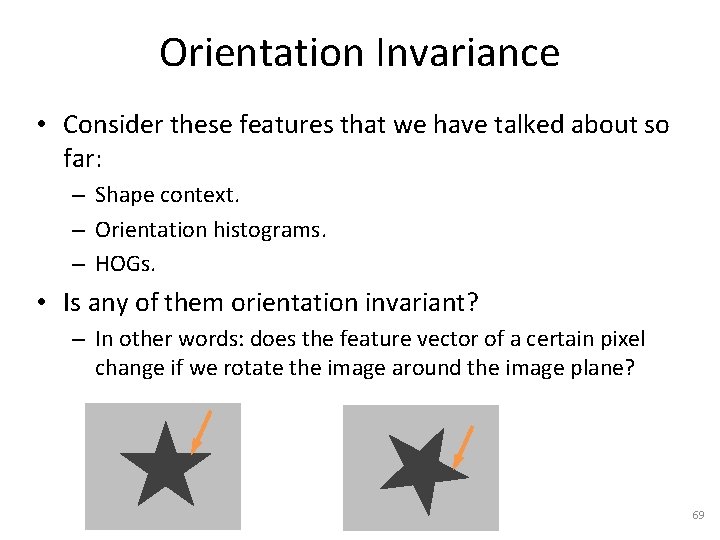 Orientation Invariance

• Consider these features that we have talked about so far:
– Shape context.
– Orientation histograms.
– HOGs.

• Is any of them orientation invariant?
– In other words: does the feature vector of a certain pixel change if we rotate the image around the image plane?

69